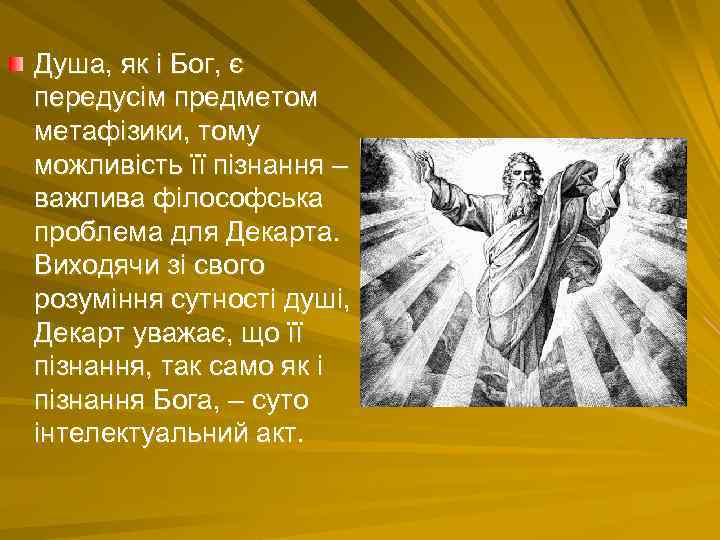 Душа, як і Бог, є передусім предметом метафізики, тому можливість її пізнання – важлива філософська проблема для Декарта. Виходячи зі свого розуміння сутності душі, Декарт уважає, що її пізнання, так само як і пізнання Бога, – суто інтелектуальний акт.